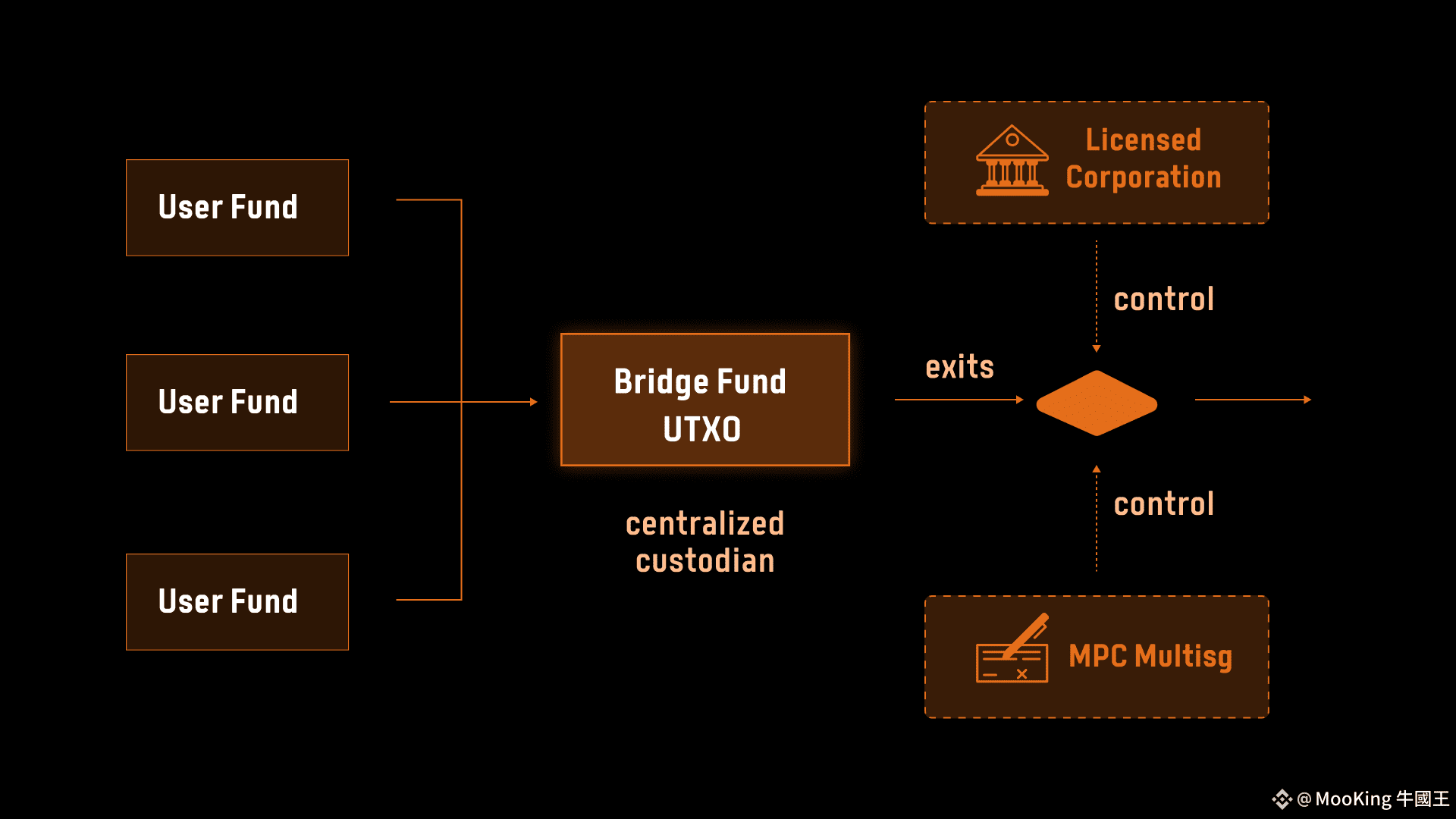 User Fund

User Fund

User Fund

Bridge Fund
UTXO

centralized
custodian

Licensed
Corporation

control

exits

control

MPC Multisg

@ MooKing 牛國王